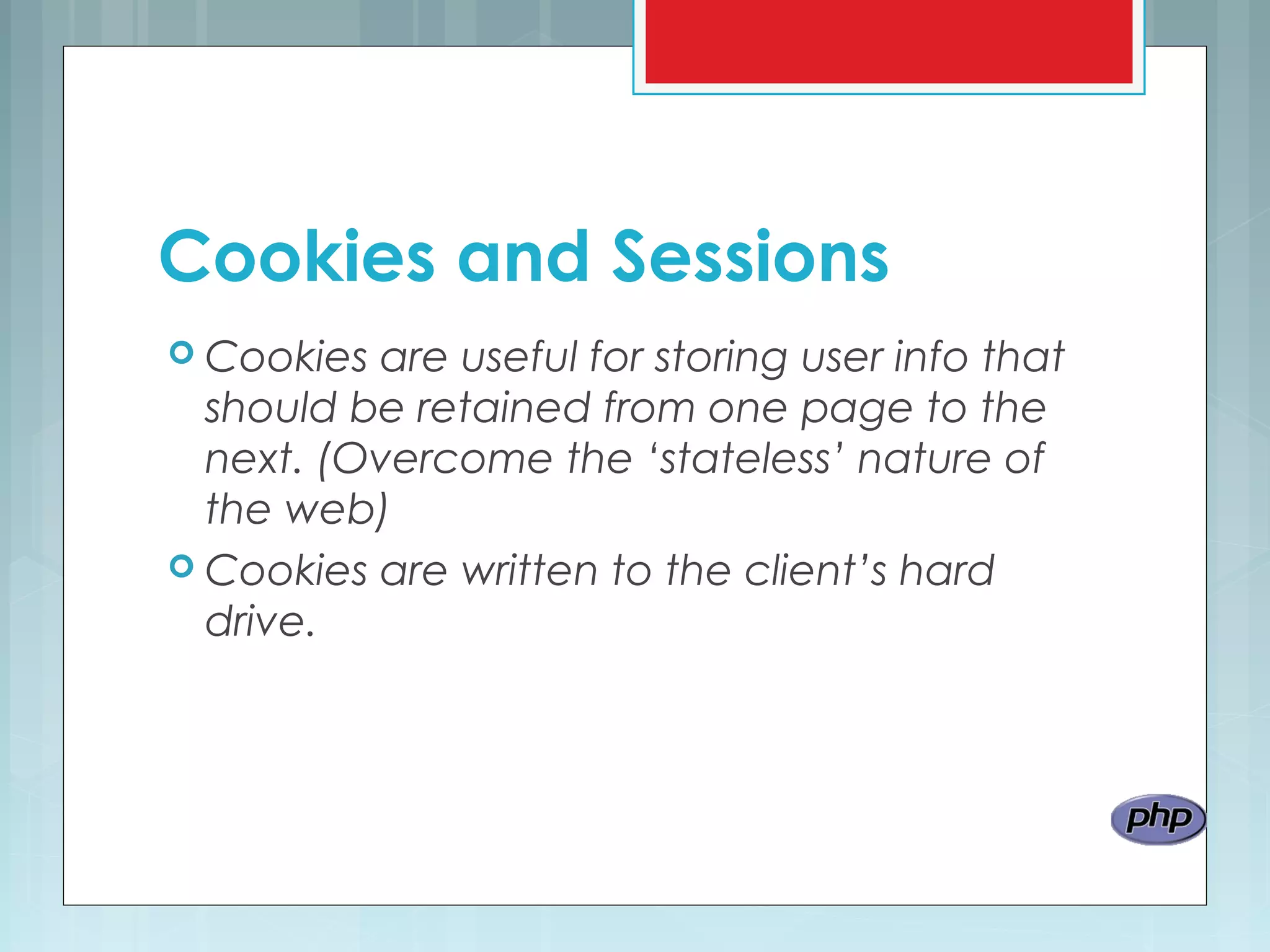 Cookies and Sessions

Cookies are useful for storing user info that should be retained from one page to the next. (Overcome the ‘stateless’ nature of the web)

Cookies are written to the client’s hard drive.

php